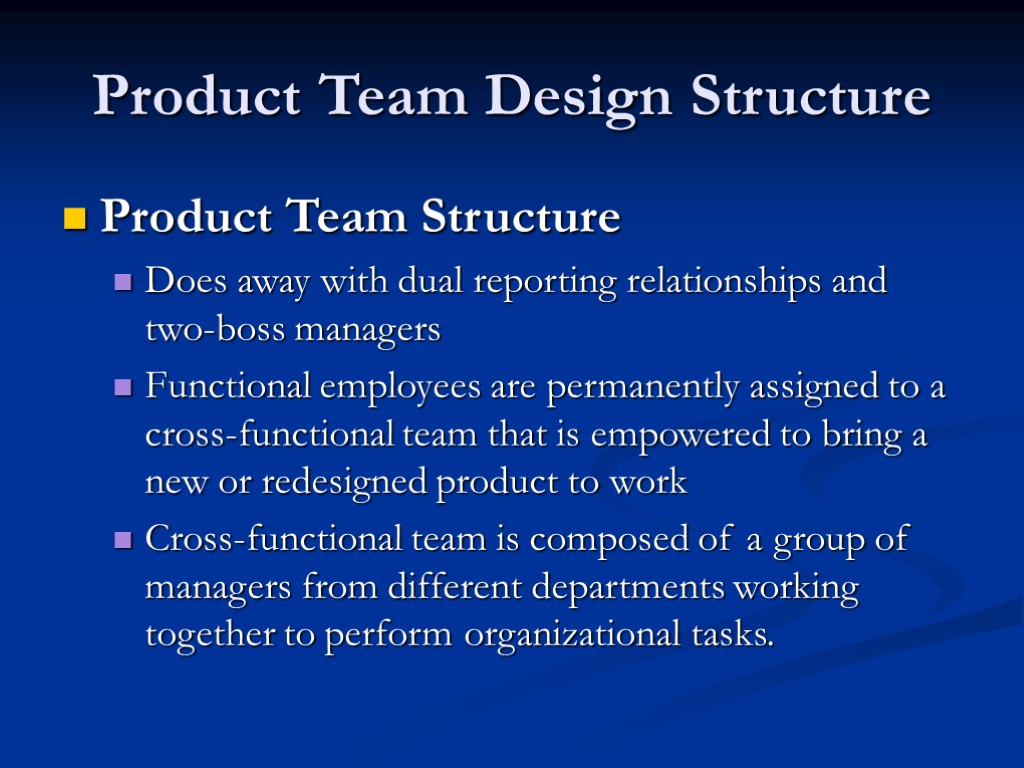 Product Team Design Structure

Product Team Structure

Does away with dual reporting relationships and two-boss managers

Functional employees are permanently assigned to a cross-functional team that is empowered to bring a new or redesigned product to work

Cross-functional team is composed of a group of managers from different departments working together to perform organizational tasks.